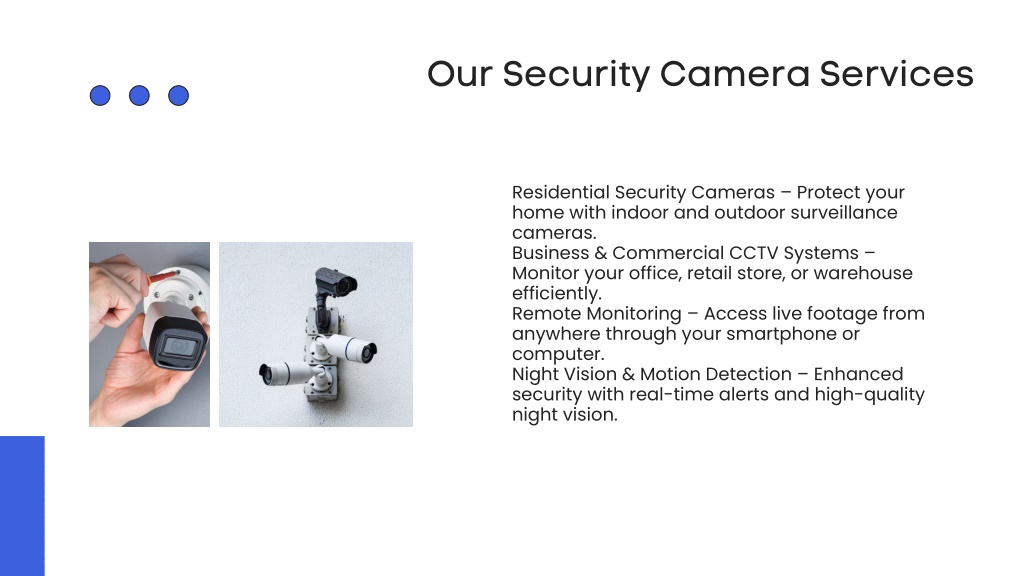 Our Security Camera Services

Residential Security Cameras – Protect your home with indoor and outdoor surveillance cameras.
Business & Commercial CCTV Systems – Monitor your office, retail store, or warehouse efficiently.
Remote Monitoring – Access live footage from anywhere through your smartphone or computer.
Night Vision & Motion Detection – Enhanced security with real-time alerts and high-quality night vision.